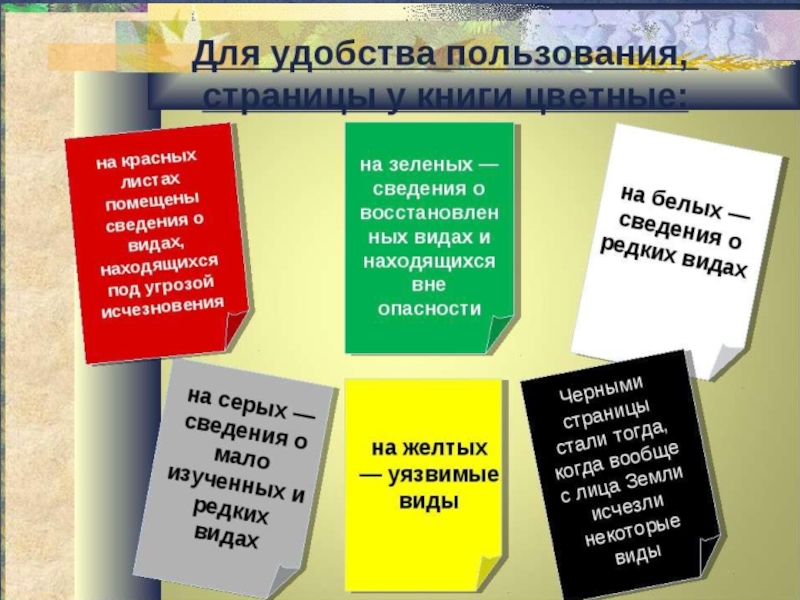 Для удобства пользования, страницы у книги цветные:

на красных листах помещены сведения о видах, находящихся под угрозой исчезновения

на зеленых — сведения о восстановленных видах и находящихся вне опасности

на белых — сведения о редких видах

на серых — сведения о мало изученных и редких видах

на желтых — уязвимые виды

Черными страницы стали тогда, когда вообще с лица Земли исчезли некоторые виды